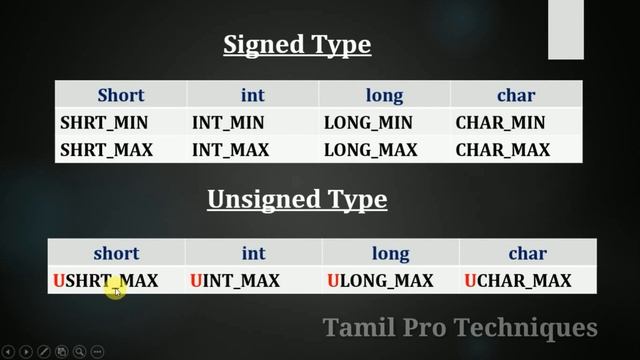 Signed Type

| Short | int | long | char |
|---|---|---|---|
| SHRT_MIN | INT_MIN | LONG_MIN | CHAR_MIN |
| SHRT_MAX | INT_MAX | LONG_MAX | CHAR_MAX |

Unsigned Type

| short | int | long | char |
|---|---|---|---|
| USHRT_MAX | UINT_MAX | ULONG_MAX | UCHAR_MAX |

Tamil Pro Techniques